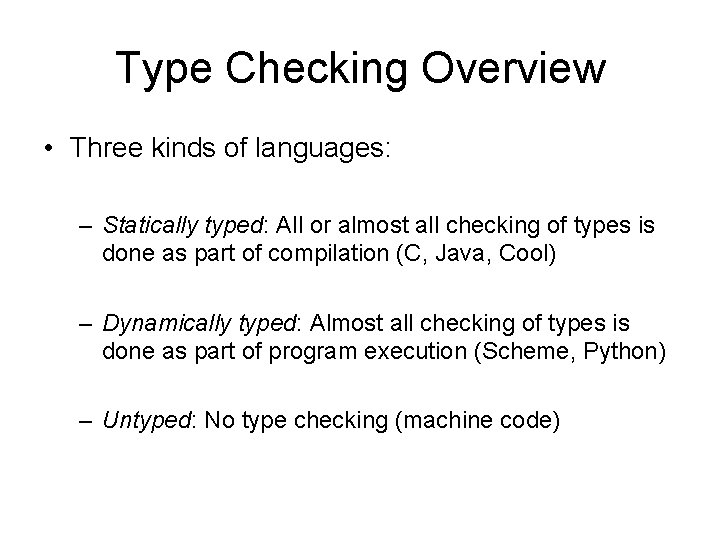 Type Checking Overview

• Three kinds of languages:

– Statically typed: All or almost all checking of types is done as part of compilation (C, Java, Cool)

– Dynamically typed: Almost all checking of types is done as part of program execution (Scheme, Python)

– Untyped: No type checking (machine code)